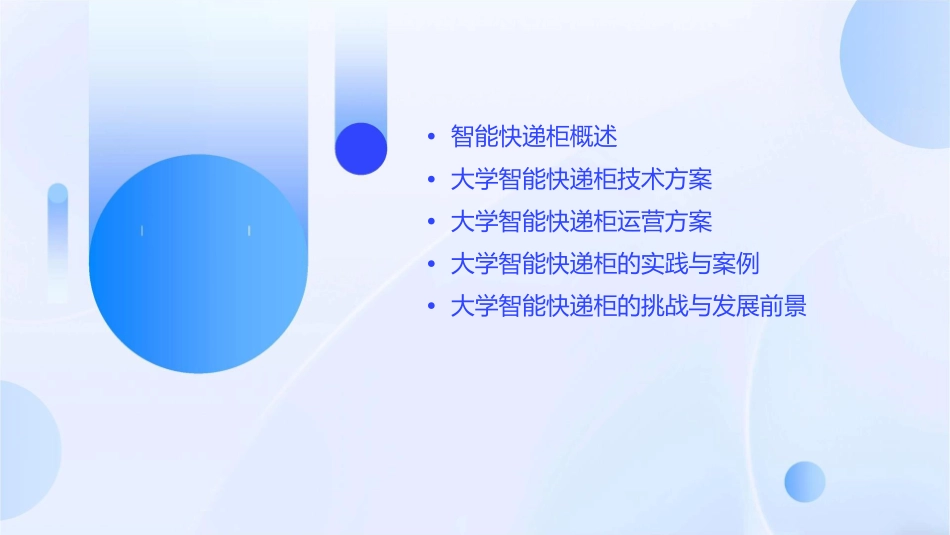 • 智能快递柜概述
• 大学智能快递柜技术方案
• 大学智能快递柜运营方案
• 大学智能快递柜的实践与案例
• 大学智能快递柜的挑战与发展前景